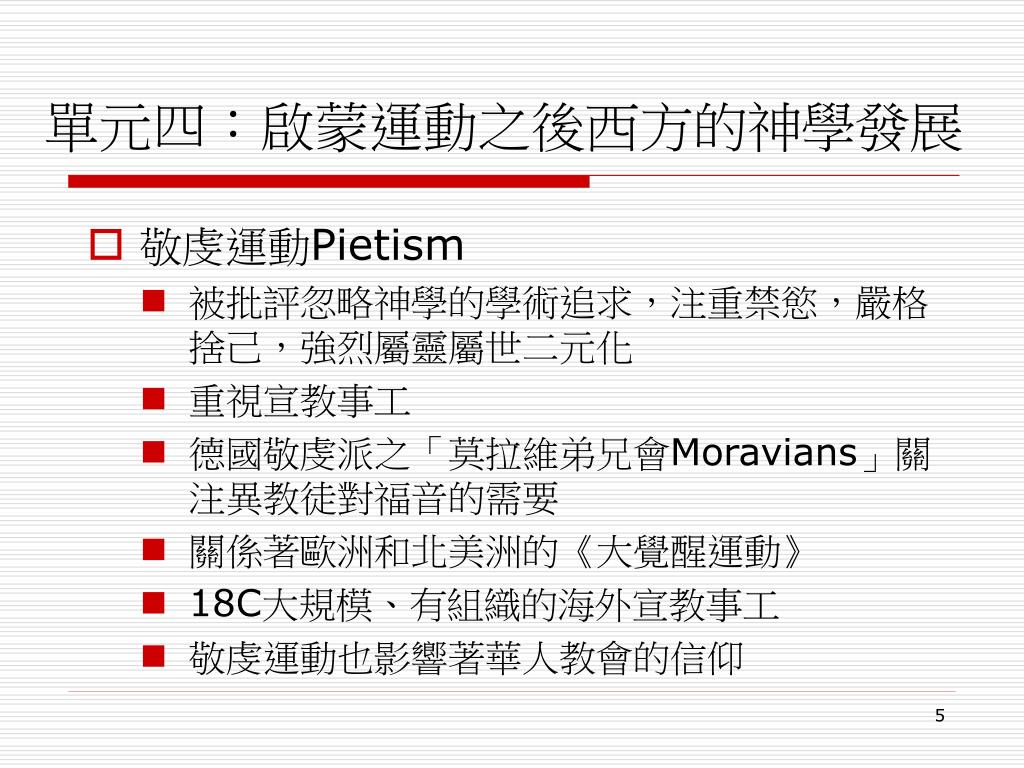 單元四：啟蒙運動之後西方的神學發展

敬虔運動Pietism

被批評忽略神學的學術追求，注重禁慾，嚴格捨己，強烈屬靈屬世二元化

重視宣教事工

德國敬虔派之「莫拉維弟兄會Moravians」關注異教徒對福音的需要

關係著歐洲和北美洲的《大覺醒運動》

18C大規模、有組織的海外宣教事工

敬虔運動也影響著華人教會的信仰

5